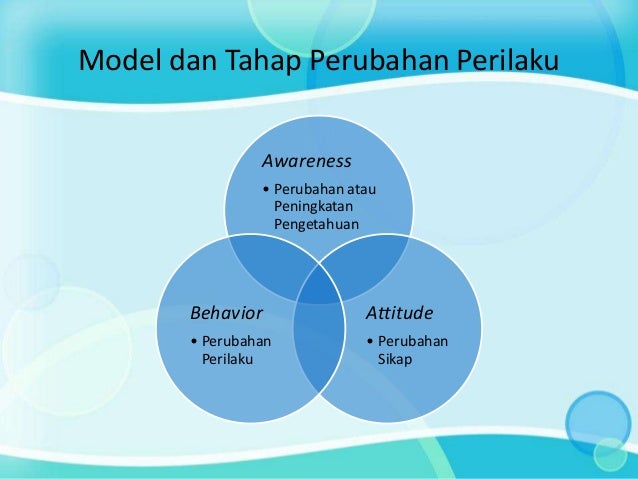 Model dan Tahap Perubahan Perilaku

Awareness
• Perubahan atau Peningkatan Pengetahuan

Behavior
• Perubahan Perilaku

Attitude
• Perubahan Sikap